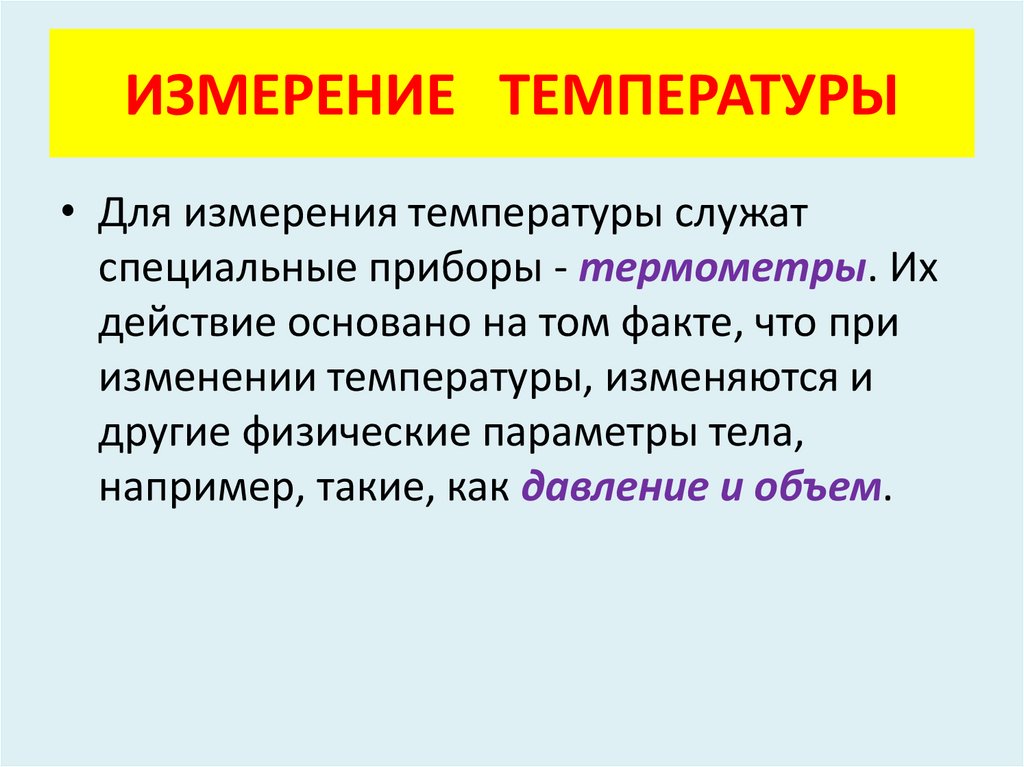 ИЗМЕРЕНИЕ ТЕМПЕРАТУРЫ

• Для измерения температуры служат специальные приборы - термометры. Их действие основано на том факте, что при изменении температуры, изменяются и другие физические параметры тела, например, такие, как давление и объем.